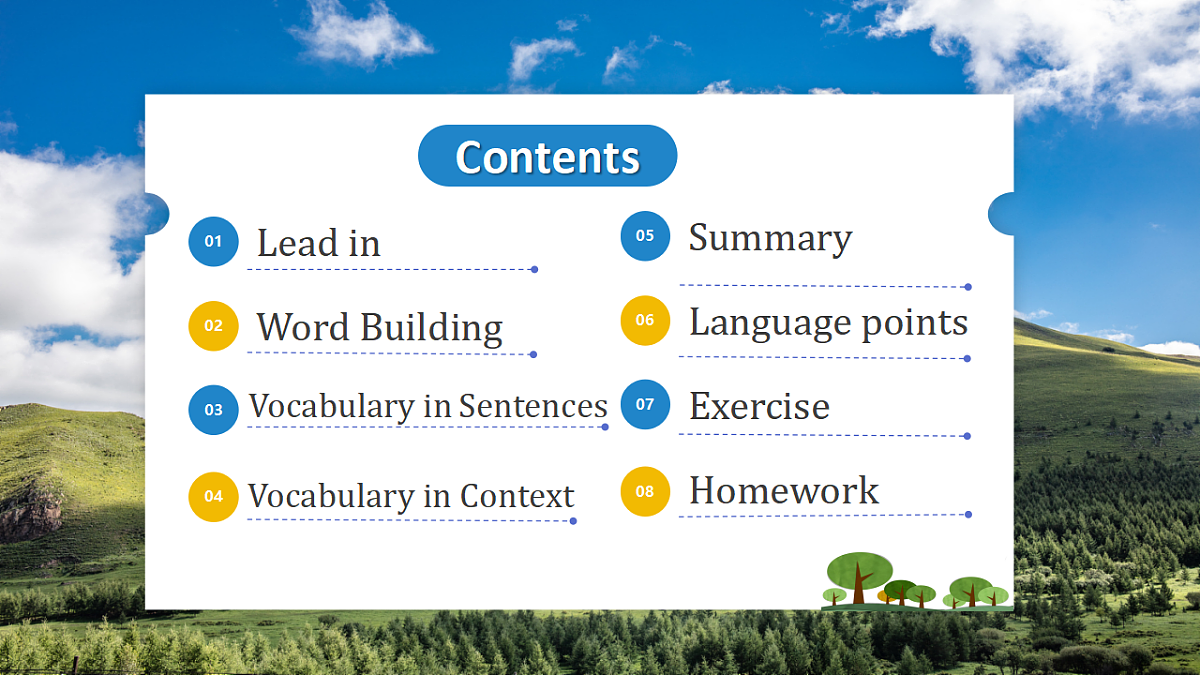 Contents

01 Lead in

02 Word Building

03 Vocabulary in Sentences

04 Vocabulary in Context

05 Summary

06 Language points

07 Exercise

08 Homework